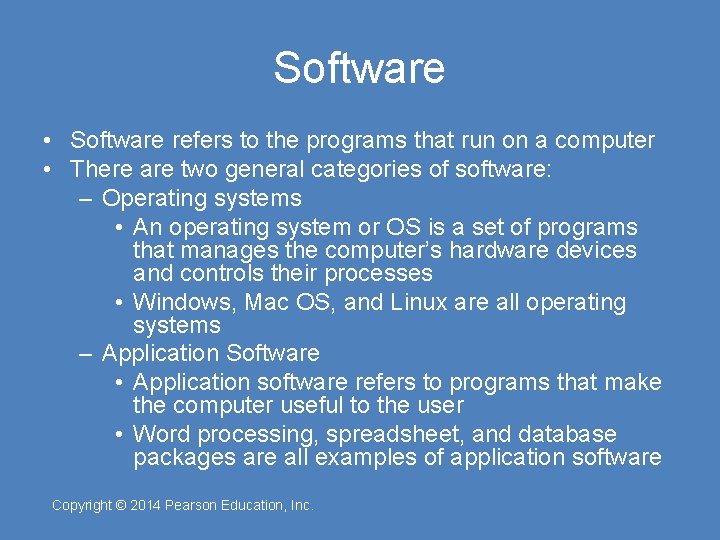 Software

• Software refers to the programs that run on a computer
• There are two general categories of software:
– Operating systems
• An operating system or OS is a set of programs that manages the computer's hardware devices and controls their processes
• Windows, Mac OS, and Linux are all operating systems
– Application Software
• Application software refers to programs that make the computer useful to the user
• Word processing, spreadsheet, and database packages are all examples of application software

Copyright © 2014 Pearson Education, Inc.